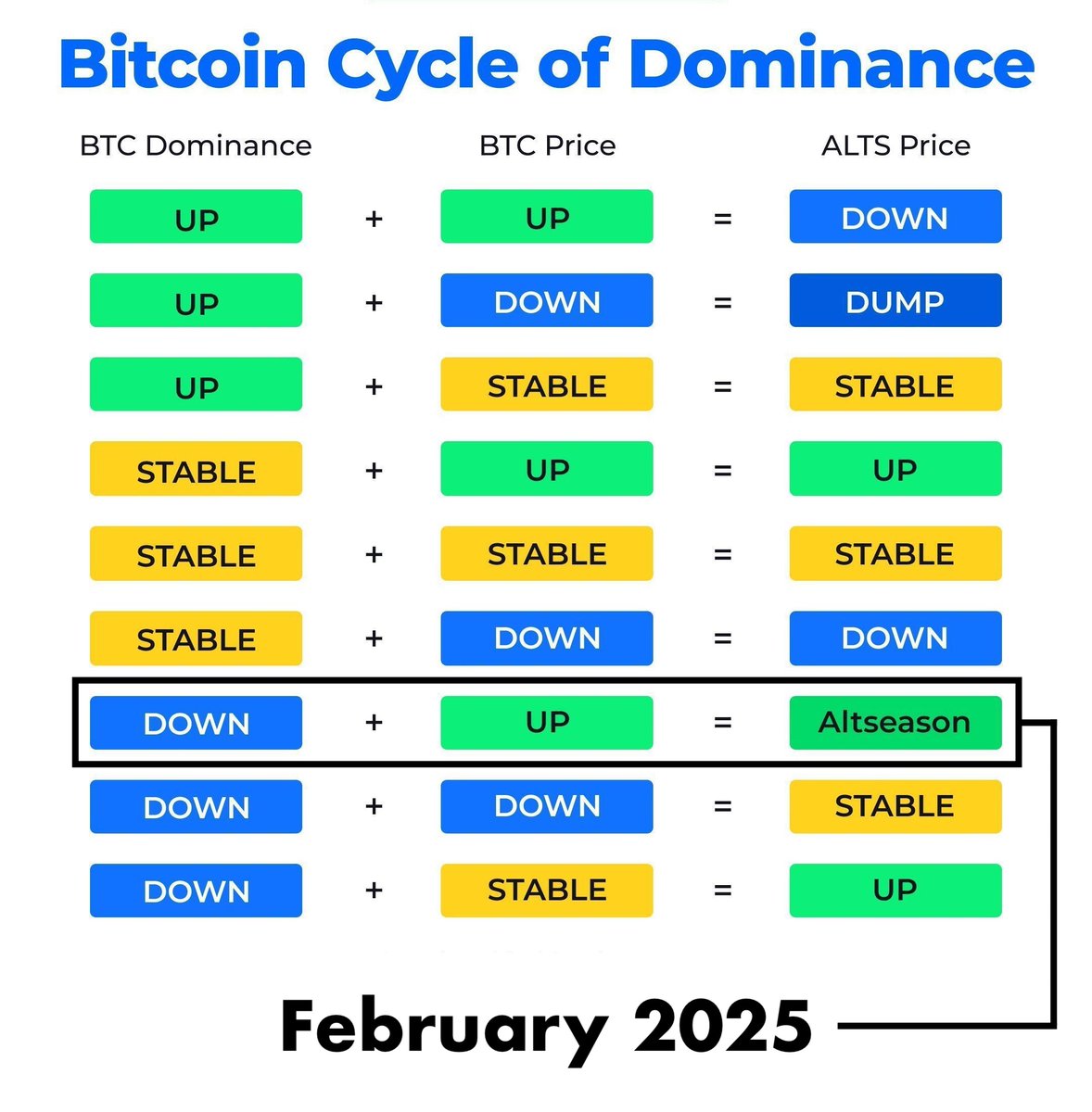 Bitcoin Cycle of Dominance

| BTC Dominance | | BTC Price | | ALTS Price |
|---|---|---|---|---|
| UP | + | UP | = | DOWN |
| UP | + | DOWN | = | DUMP |
| UP | + | STABLE | = | STABLE |
| STABLE | + | UP | = | UP |
| STABLE | + | STABLE | = | STABLE |
| STABLE | + | DOWN | = | DOWN |
| DOWN | + | UP | = | Altseason |
| DOWN | + | DOWN | = | STABLE |
| DOWN | + | STABLE | = | UP |

February 2025